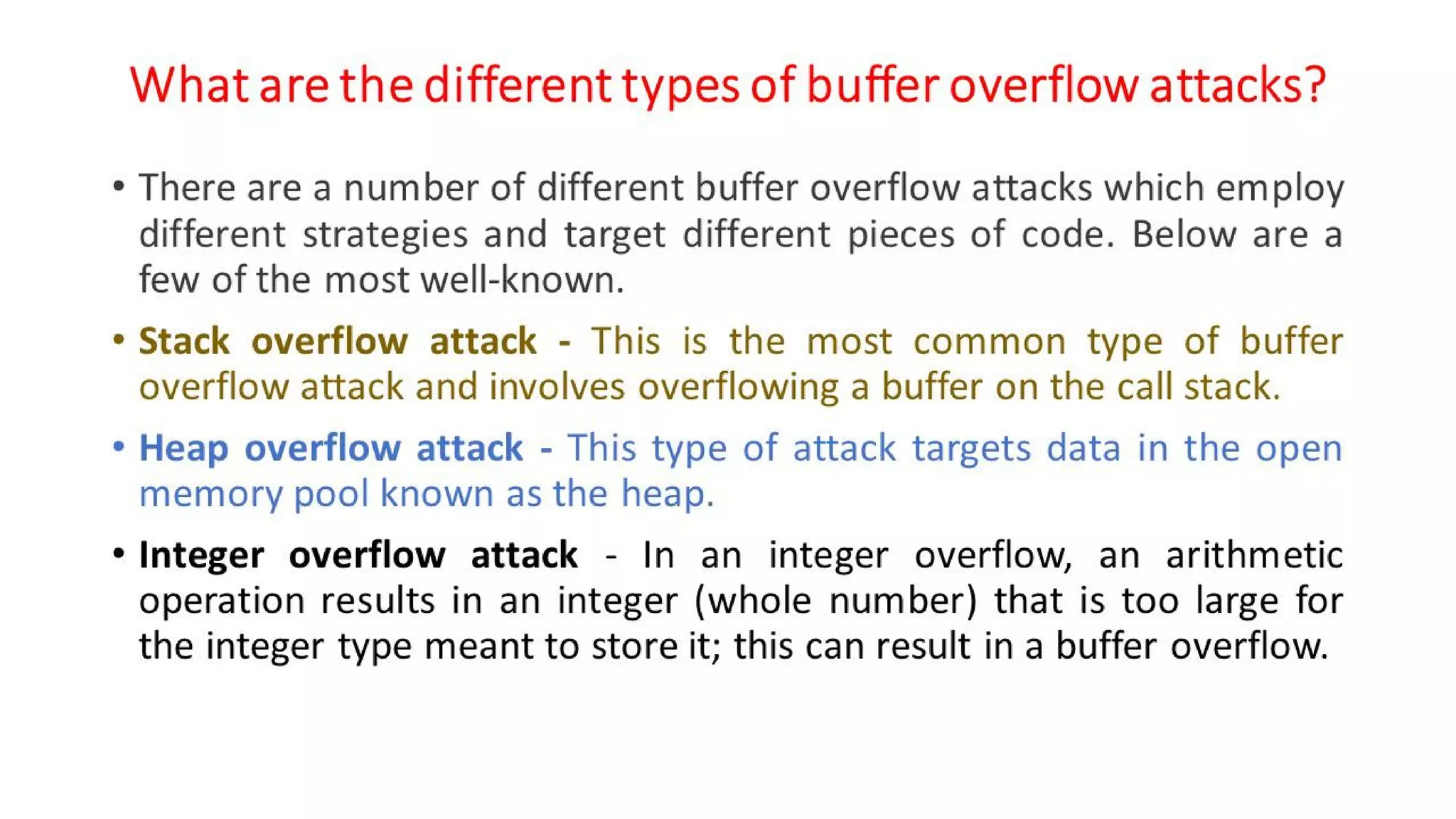 What are the different types of buffer overflow attacks?

• There are a number of different buffer overflow attacks which employ different strategies and target different pieces of code. Below are a few of the most well-known.

• Stack overflow attack - This is the most common type of buffer overflow attack and involves overflowing a buffer on the call stack.

• Heap overflow attack - This type of attack targets data in the open memory pool known as the heap.

• Integer overflow attack - In an integer overflow, an arithmetic operation results in an integer (whole number) that is too large for the integer type meant to store it; this can result in a buffer overflow.